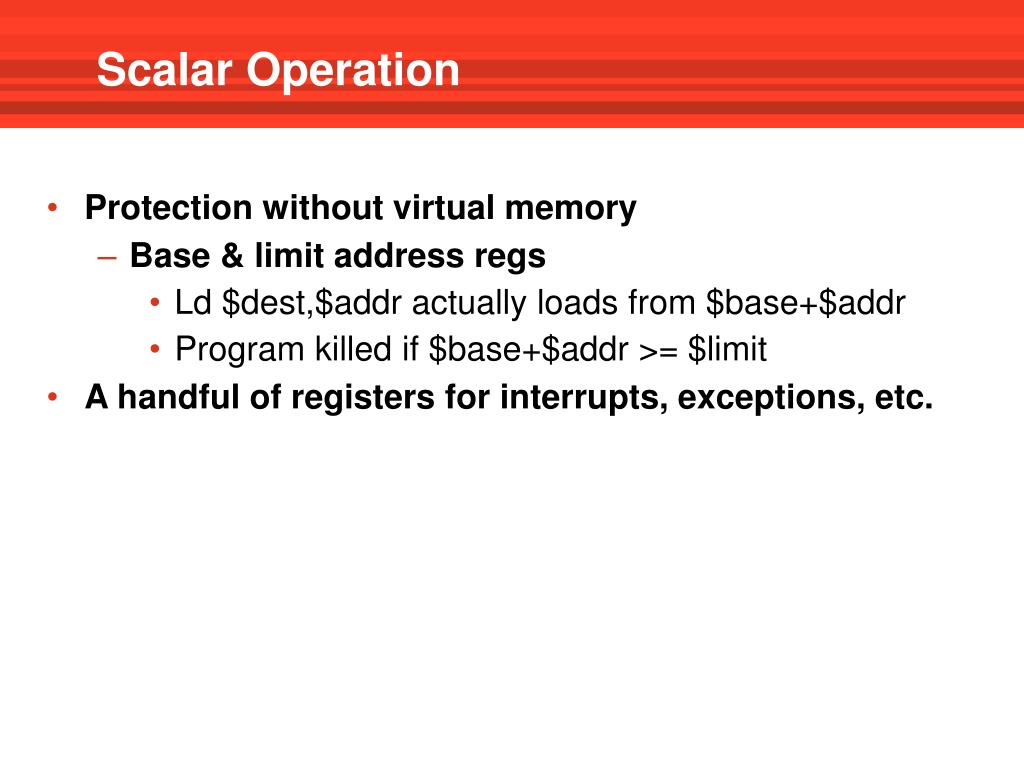 Scalar Operation

• Protection without virtual memory
– Base & limit address regs
• Ld \$dest,\$addr actually loads from \$base+\$addr
• Program killed if \$base+\$addr >= \$limit
• A handful of registers for interrupts, exceptions, etc.